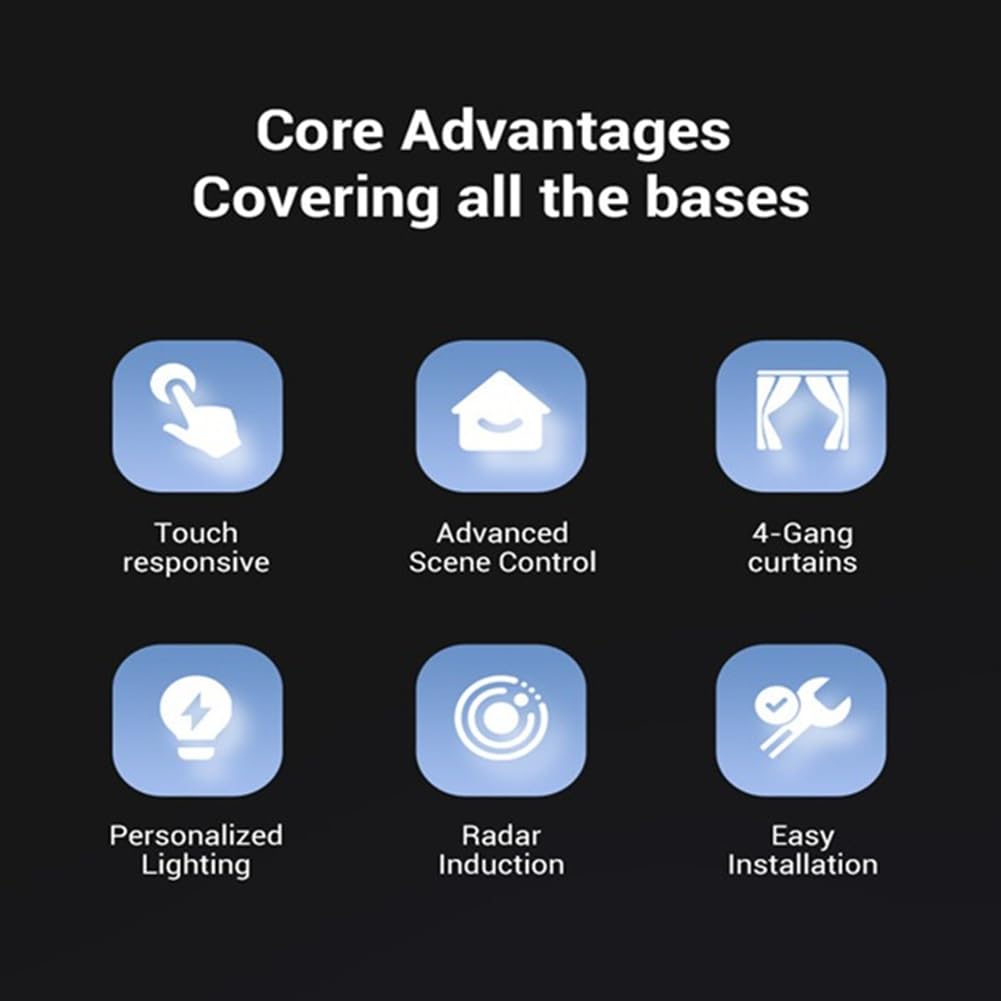 Core Advantages
Covering all the bases

Touch responsive

Advanced Scene Control

4-Gang curtains

Personalized Lighting

Radar Induction

Easy Installation